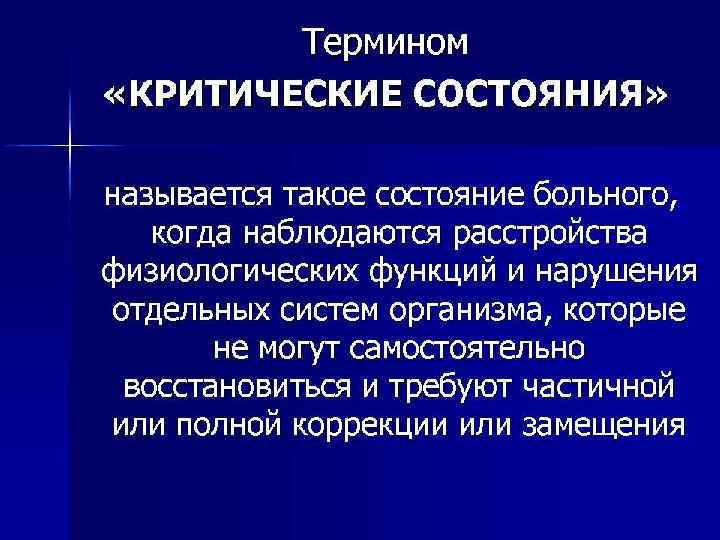 Термином
«КРИТИЧЕСКИЕ СОСТОЯНИЯ»

называется такое состояние больного, когда наблюдаются расстройства физиологических функций и нарушения отдельных систем организма, которые не могут самостоятельно восстановиться и требуют частичной или полной коррекции или замещения